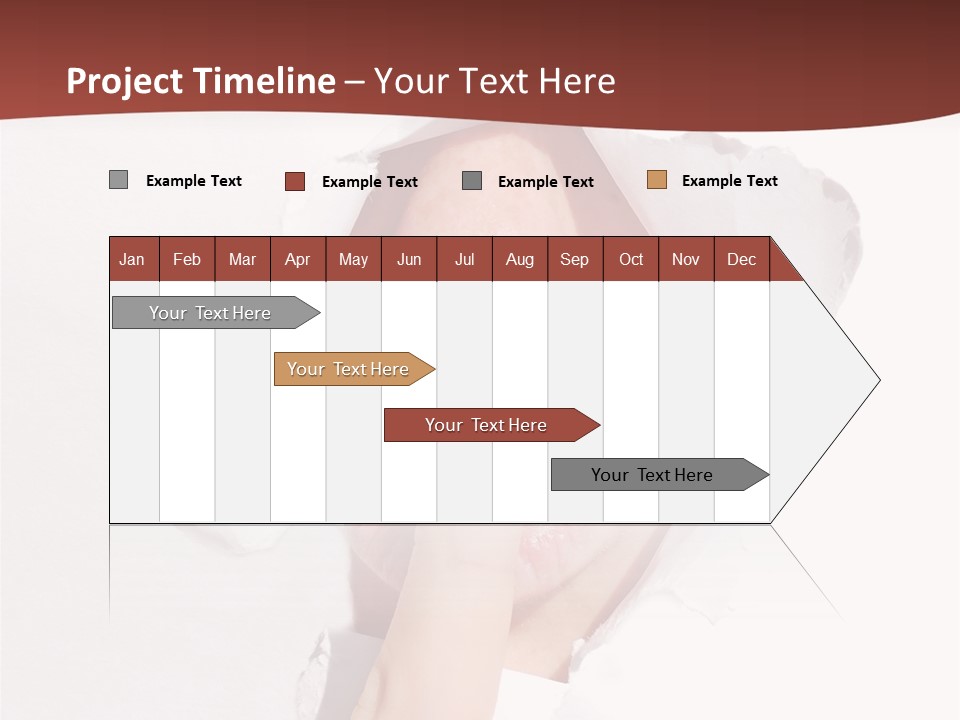 Project Timeline – Your Text Here

Example Text
Example Text
Example Text
Example Text

| Jan | Feb | Mar | Apr | May | Jun | Jul | Aug | Sep | Oct | Nov | Dec |
|---|---|---|---|---|---|---|---|---|---|---|---|

Your Text Here

Your Text Here

Your Text Here

Your Text Here